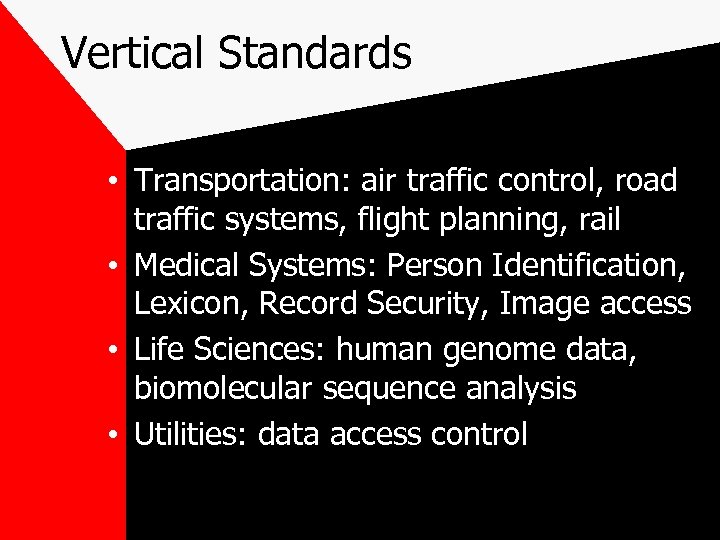 Vertical Standards

• Transportation: air traffic control, road traffic systems, flight planning, rail
• Medical Systems: Person Identification, Lexicon, Record Security, Image access
• Life Sciences: human genome data, biomolecular sequence analysis
• Utilities: data access control